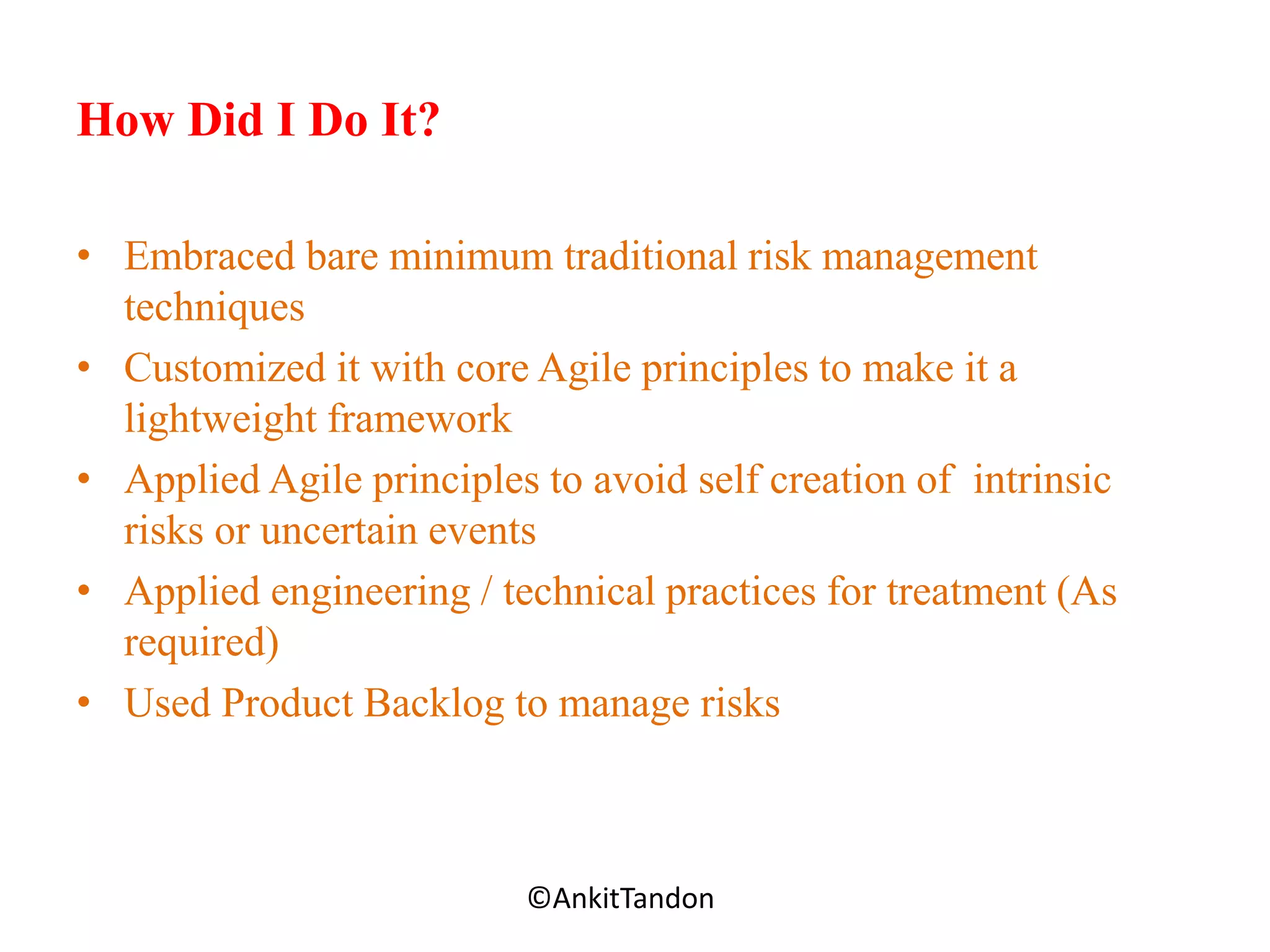 How Did I Do It?

• Embraced bare minimum traditional risk management techniques
• Customized it with core Agile principles to make it a lightweight framework
• Applied Agile principles to avoid self creation of intrinsic risks or uncertain events
• Applied engineering / technical practices for treatment (As required)
• Used Product Backlog to manage risks

©AnkitTandon